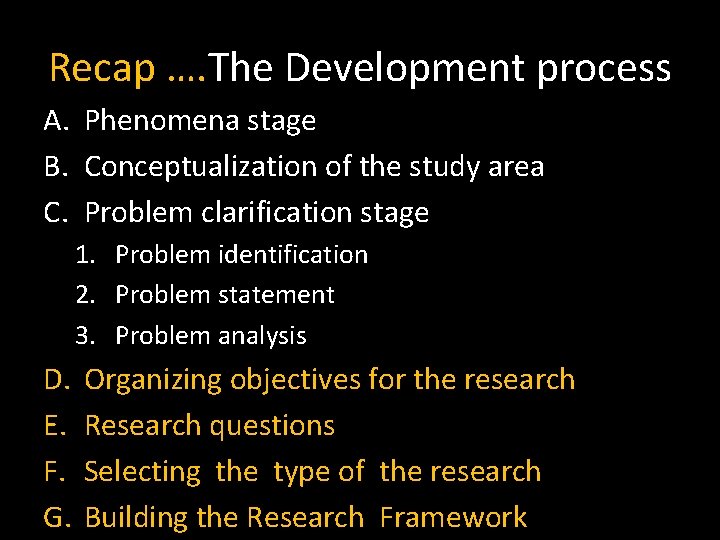 Recap ….The Development process

A. Phenomena stage
B. Conceptualization of the study area
C. Problem clarification stage
1. Problem identification
2. Problem statement
3. Problem analysis
D. Organizing objectives for the research
E. Research questions
F. Selecting the type of the research
G. Building the Research Framework